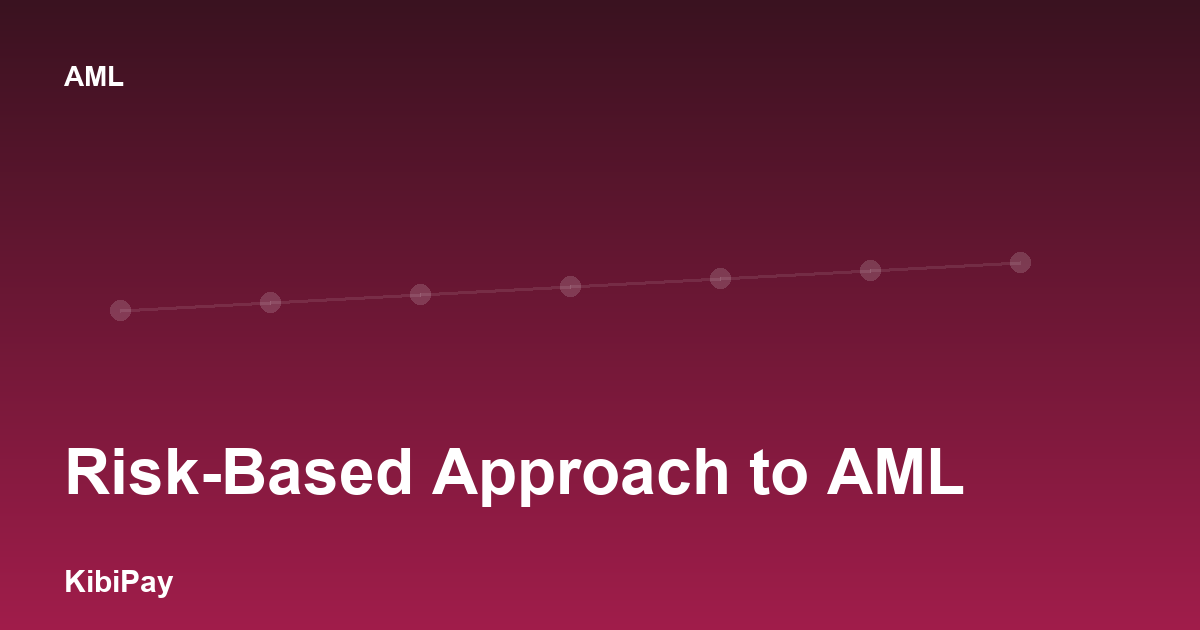 AML

Risk-Based Approach to AML

KibiPay